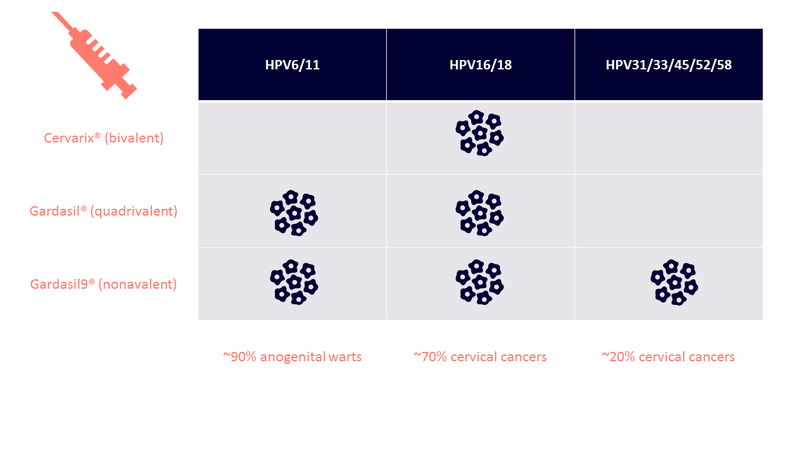 | | HPV6/11 | HPV16/18 | HPV31/33/45/52/58 |
|---|---|---|---|
| Cervarix® (bivalent) | | | |
| Gardasil® (quadrivalent) | | | |
| Gardasil9® (nonavalent) | | | |
| | ~90% anogenital warts | ~70% cervical cancers | ~20% cervical cancers |